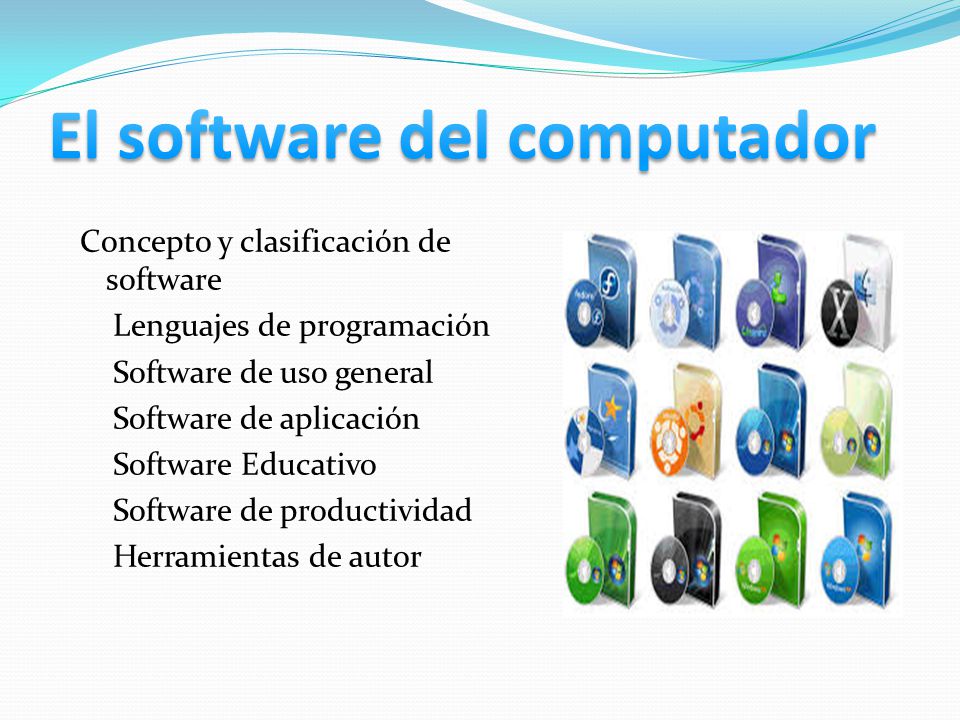 El software del computador

Concepto y clasificación de software

Lenguajes de programación

Software de uso general

Software de aplicación

Software Educativo

Software de productividad

Herramientas de autor